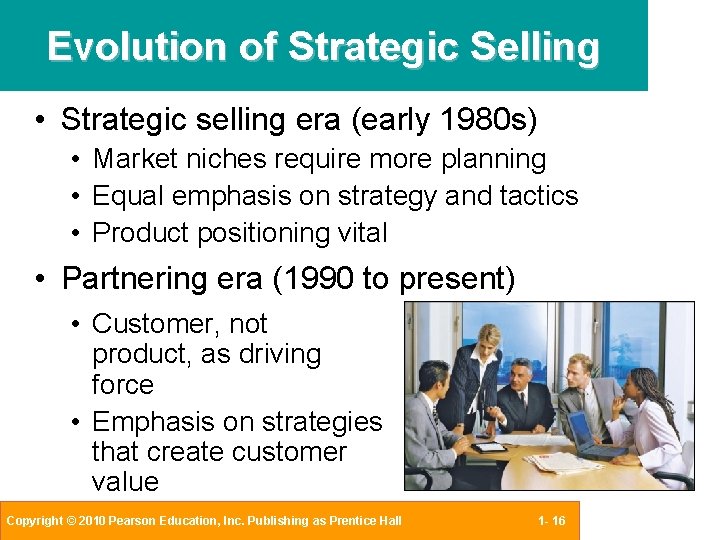 Evolution of Strategic Selling

• Strategic selling era (early 1980s)
  • Market niches require more planning
  • Equal emphasis on strategy and tactics
  • Product positioning vital
• Partnering era (1990 to present)
  • Customer, not product, as driving force
  • Emphasis on strategies that create customer value

Copyright © 2010 Pearson Education, Inc. Publishing as Prentice Hall

1- 16